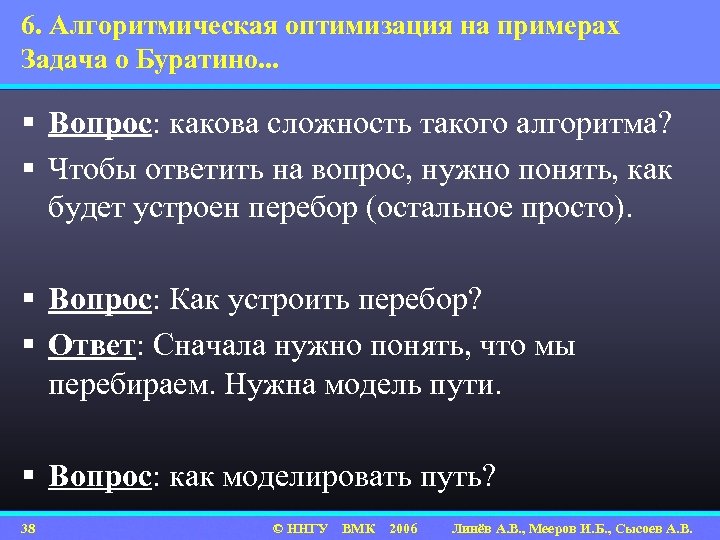 6. Алгоритмическая оптимизация на примерах
Задача о Буратино...

▪ Вопрос: какова сложность такого алгоритма?
▪ Чтобы ответить на вопрос, нужно понять, как будет устроен перебор (остальное просто).

▪ Вопрос: Как устроить перебор?
▪ Ответ: Сначала нужно понять, что мы перебираем. Нужна модель пути.

▪ Вопрос: как моделировать путь?

38 © ННГУ ВМК 2006 Линёв А.В., Мееров И.Б., Сысоев А.В.